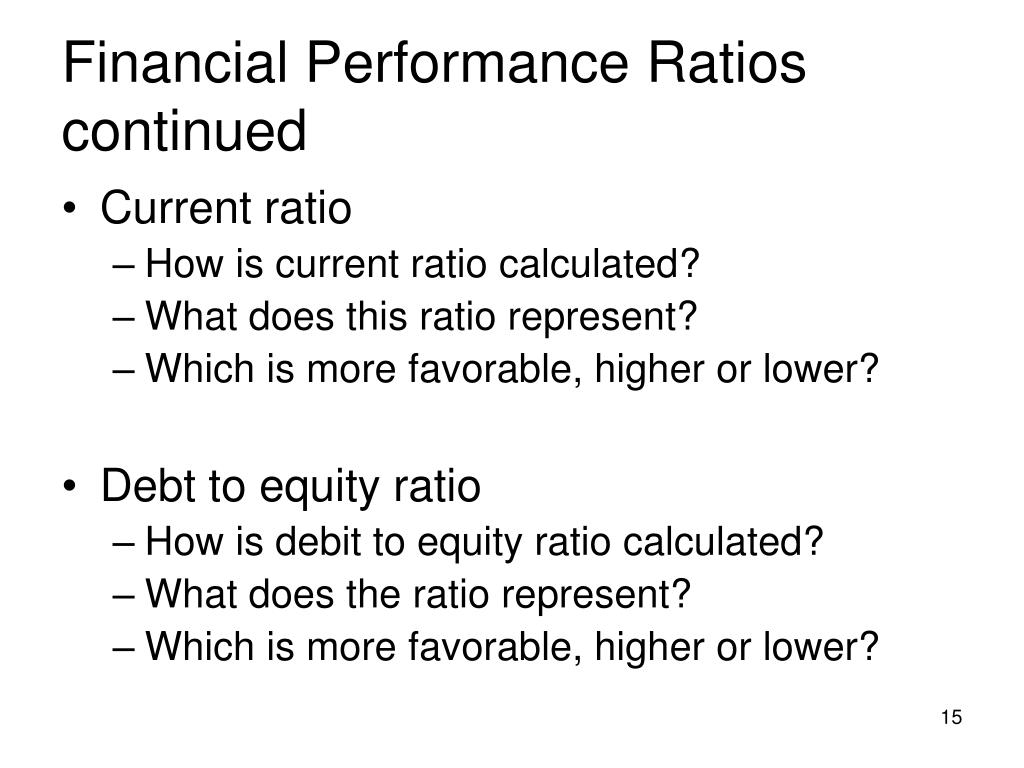 Financial Performance Ratios continued

• Current ratio
– How is current ratio calculated?
– What does this ratio represent?
– Which is more favorable, higher or lower?

• Debt to equity ratio
– How is debit to equity ratio calculated?
– What does the ratio represent?
– Which is more favorable, higher or lower?

15